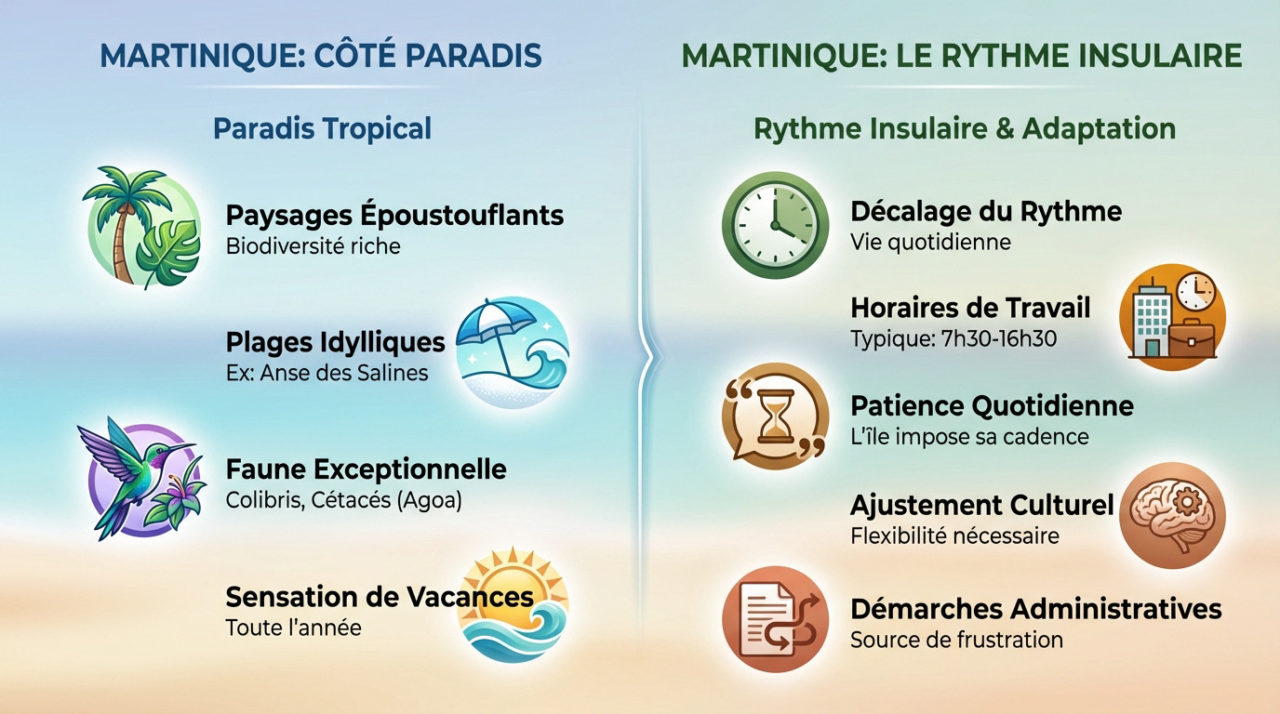 MARTINIQUE: CÔTÉ PARADIS

Paradis Tropical

Paysages Époustouflants
Biodiversité riche

Plages Idylliques
Ex: Anse des Salines

Faune Exceptionnelle
Colibris, Cétacés (Agoa)

Sensation de Vacances
Toute l'année

MARTINIQUE: LE RYTHME INSULAIRE

Rythme Insulaire & Adaptation

Décalage du Rythme
Vie quotidienne

Horaires de Travail
Typique: 7h30-16h30

Patience Quotidienne
L'île impose sa cadence

Ajustement Culturel
Flexibilité nécessaire

Démarches Administratives
Source de frustration